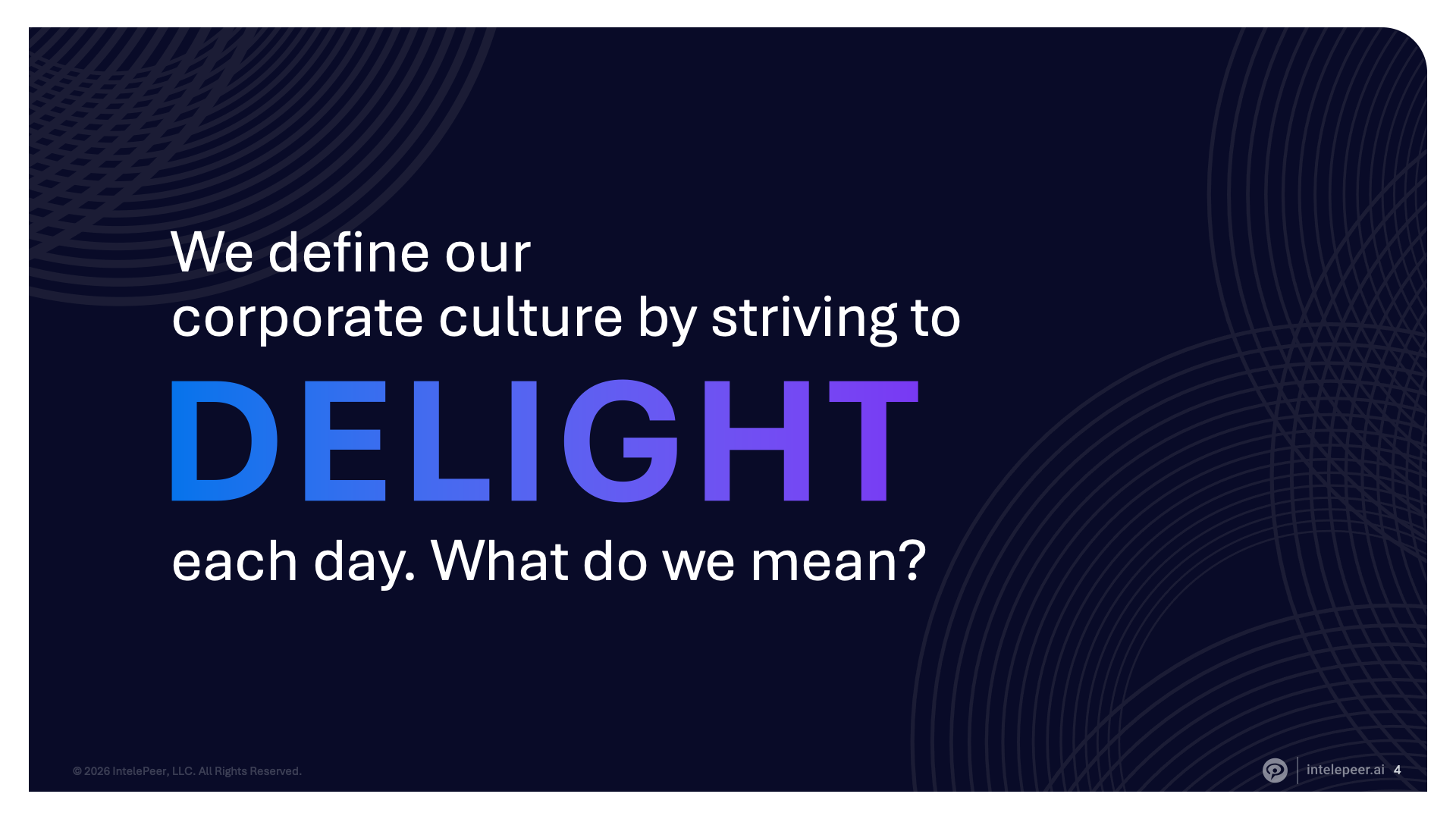 We define our corporate culture by striving to

DELIGHT

each day. What do we mean?

© 2026 IntelePeer, LLC. All Rights Reserved.

intelepeer.ai 4